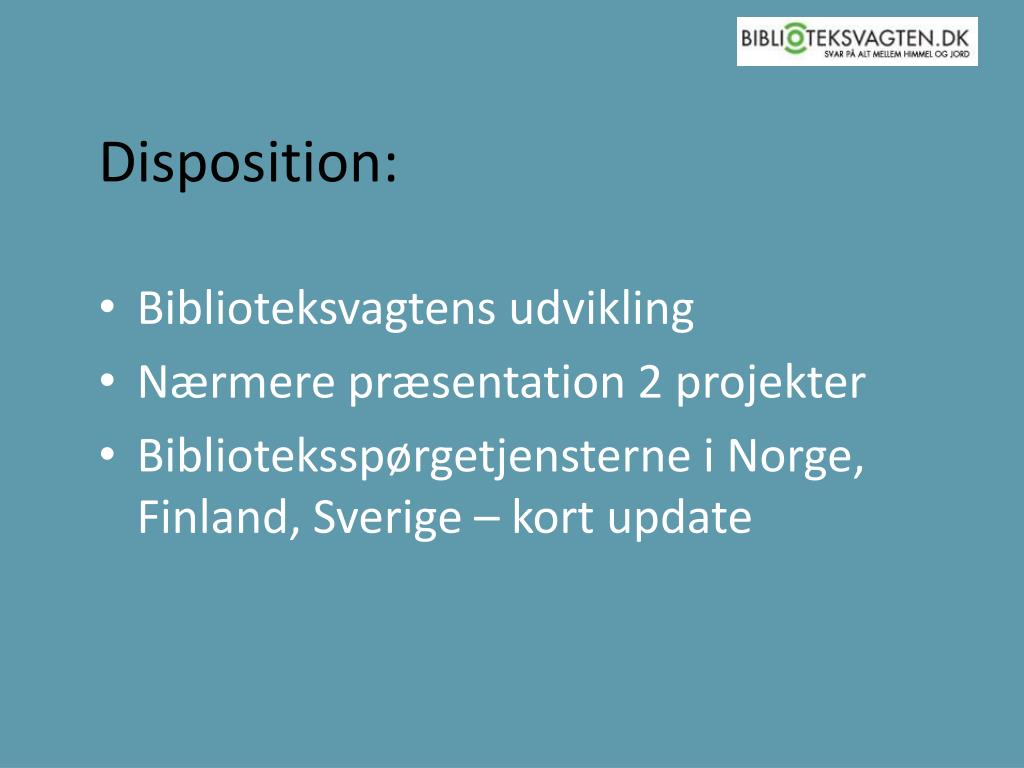 BIBLIOTEKSVAGTEN.DK
SVAR PÅ ALT MELLEM HIMMEL OG JORD

Disposition:

• Biblioteksvagtens udvikling
• Nærmere præsentation 2 projekter
• Biblioteksspørgetjensterne i Norge, Finland, Sverige – kort update